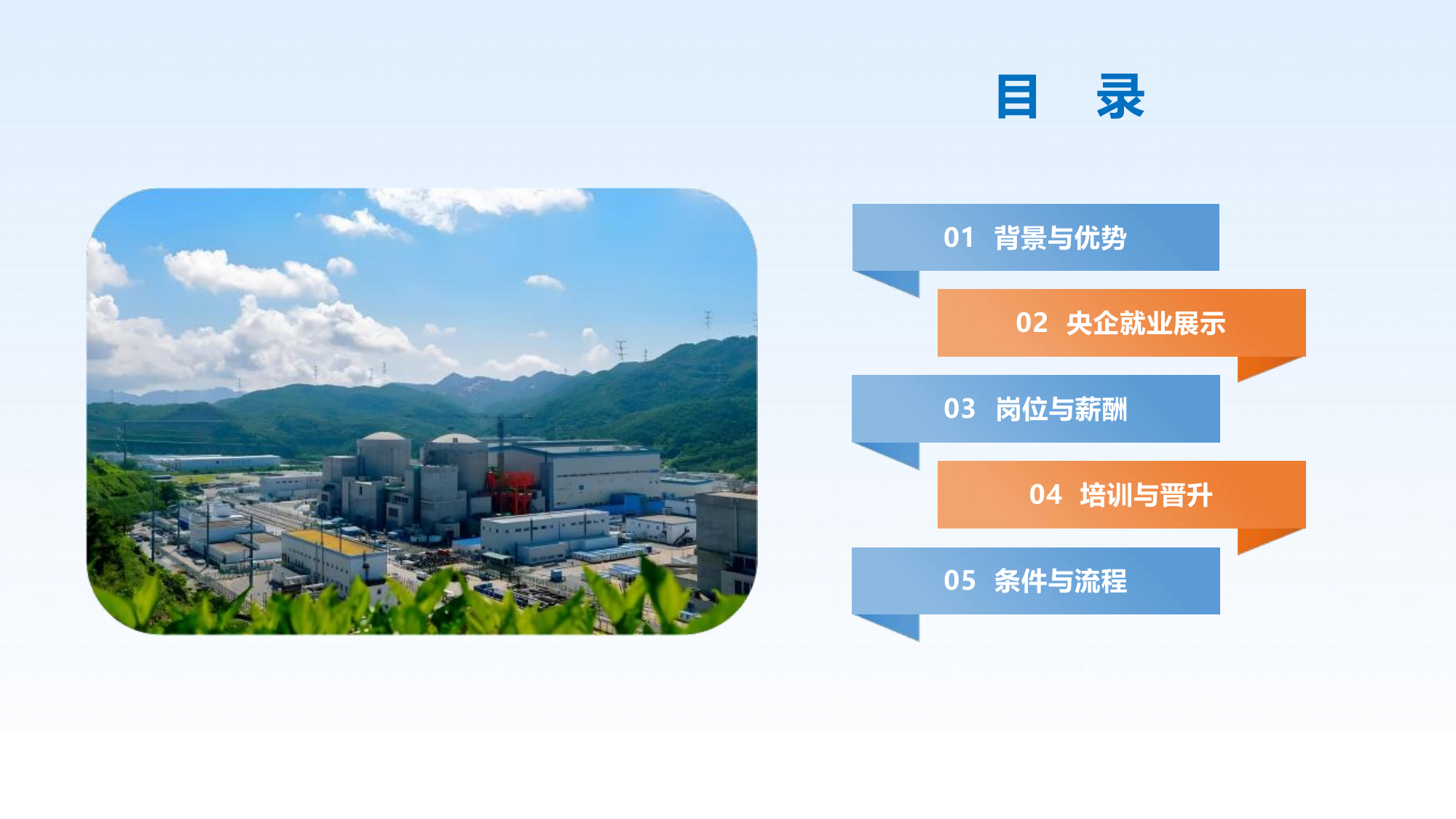 目　录

01　背景与优势

02　央企就业展示

03　岗位与薪酬

04　培训与晋升

05　条件与流程